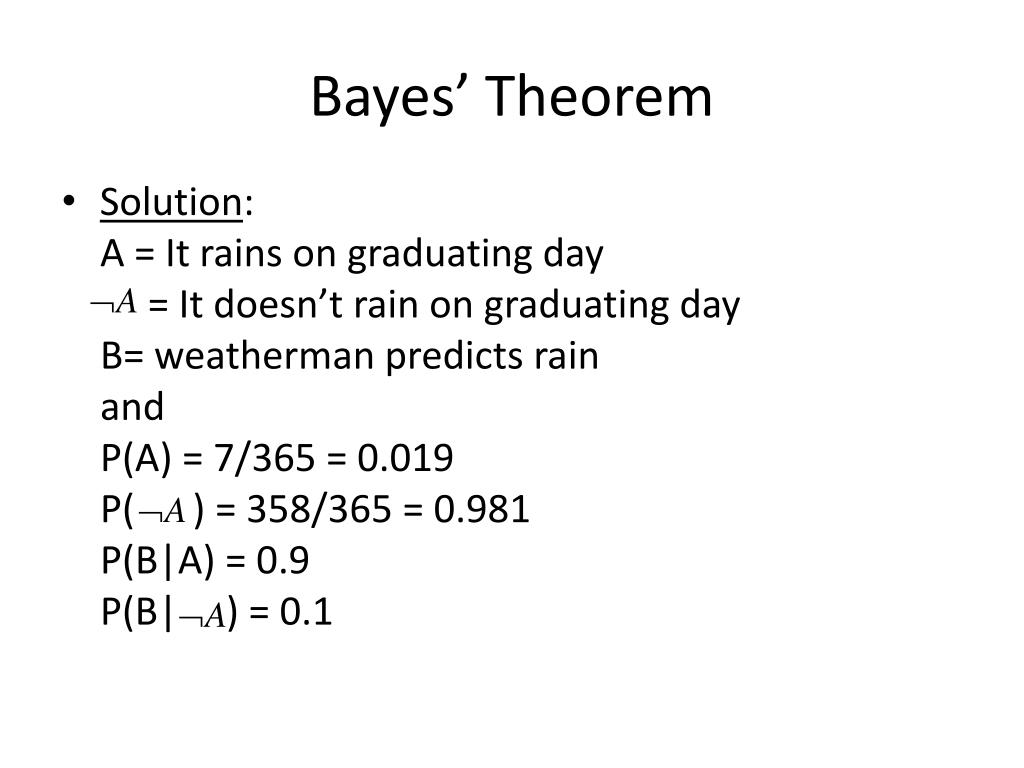 Bayes' Theorem

• Solution:
A = It rains on graduating day
$\neg A$ = It doesn't rain on graduating day
B= weatherman predicts rain
and
P(A) = 7/365 = 0.019
P($\neg A$ ) = 358/365 = 0.981
P(B|A) = 0.9
P(B|$\neg A$) = 0.1